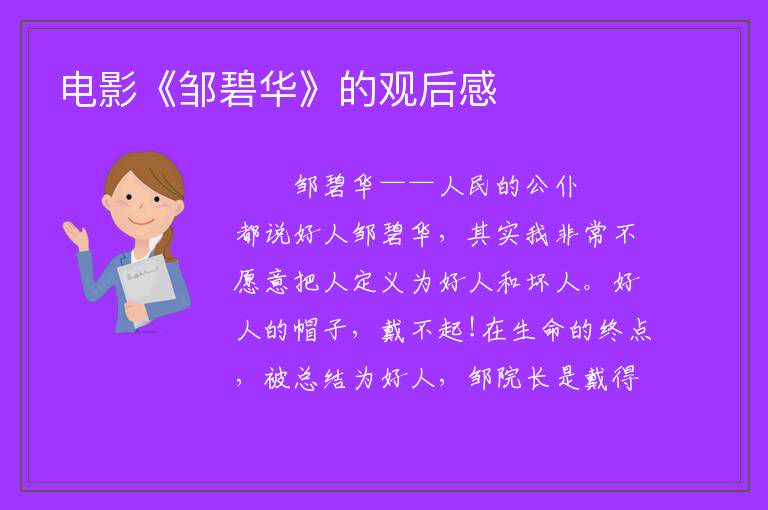 电影《邹碧华》的观后感

邹碧华——人民的公仆

都说好人邹碧华，其实我非常不愿意把人定义为好人和坏人。好人的帽子，戴不起！在生命的终点，被总结为好人，邹院长是戴得